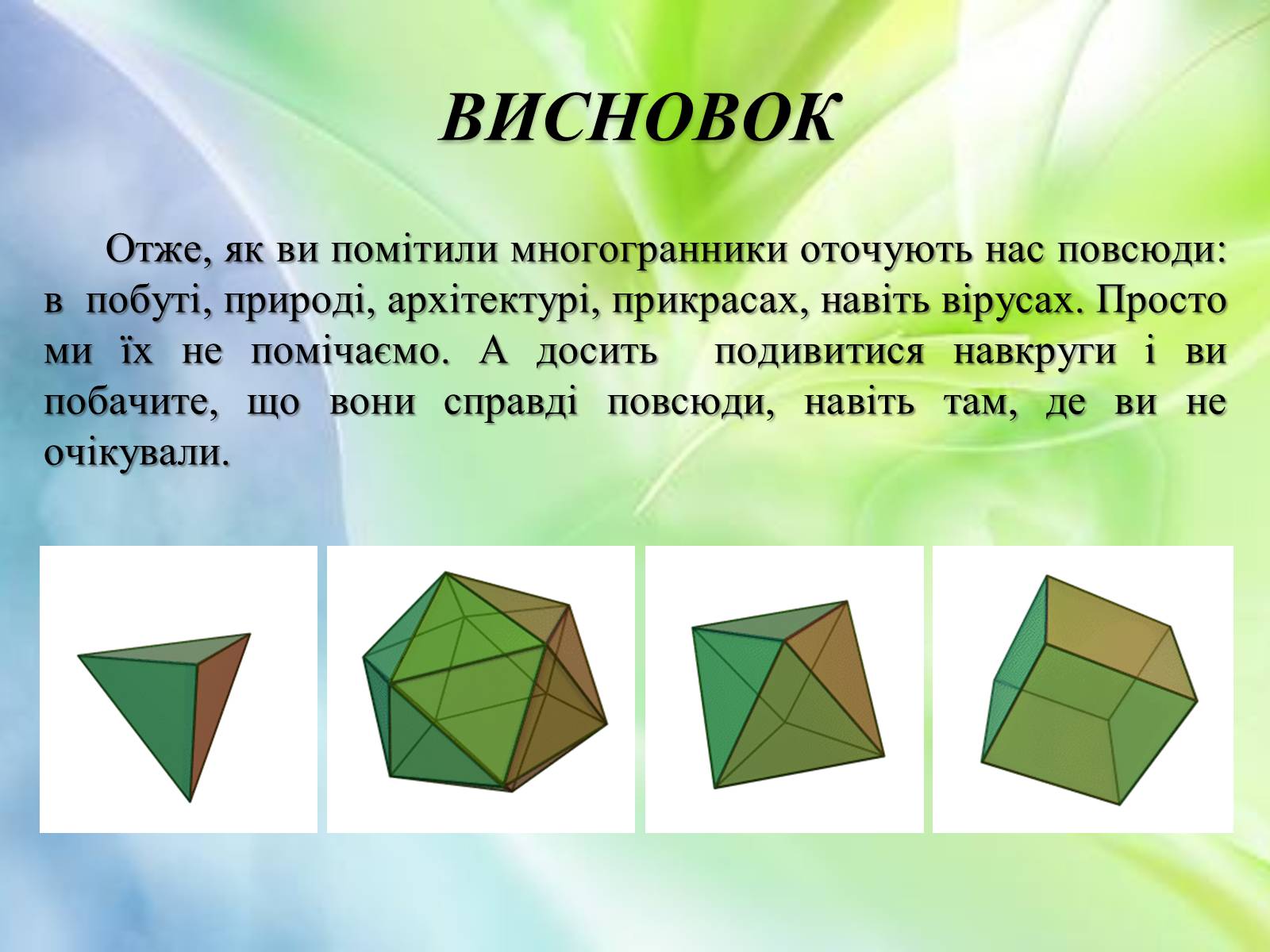 ВИСНОВОК

Отже, як ви помітили многогранники оточують нас повсюди: в побуті, природі, архітектурі, прикрасах, навіть вірусах. Просто ми їх не помічаємо. А досить подивитися навкруги і ви побачите, що вони справді повсюди, навіть там, де ви не очікували.